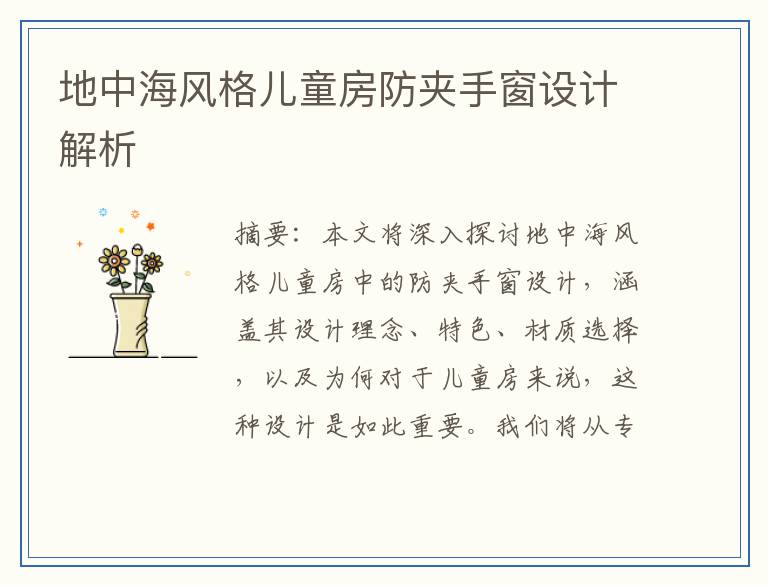 地中海风格儿童房防夹手窗设计解析

摘要：本文将深入探讨地中海风格儿童房中的防夹手窗设计，涵盖其设计理念、特色、材质选择，以及为何对于儿童房来说，这种设计是如此重要。我们将从专